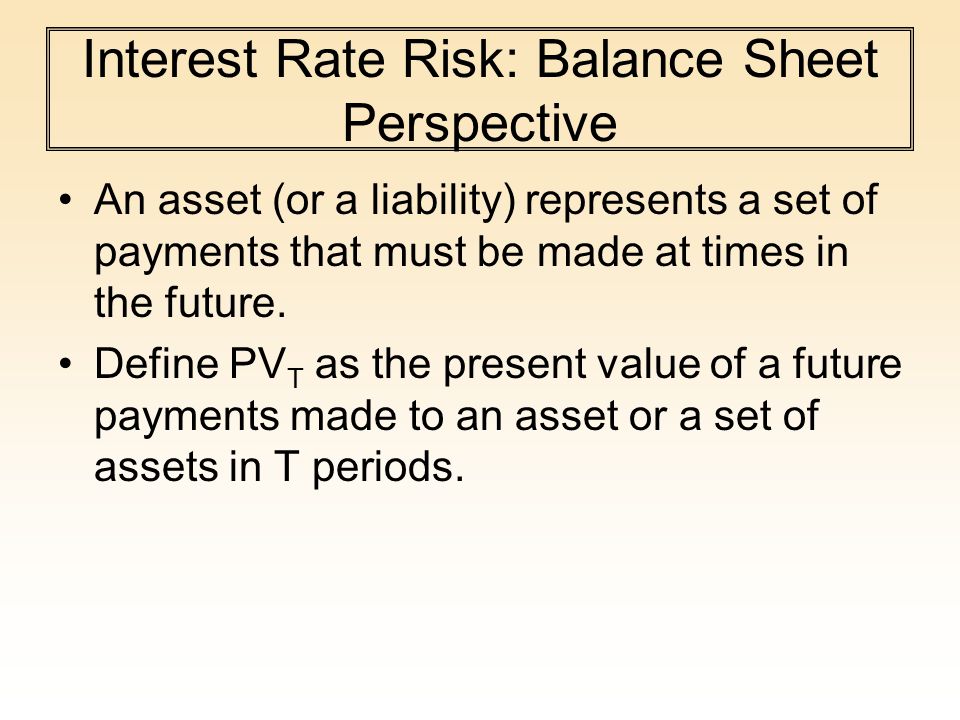 Interest Rate Risk: Balance Sheet Perspective

• An asset (or a liability) represents a set of payments that must be made at times in the future.

• Define $PV_T$ as the present value of a future payments made to an asset or a set of assets in T periods.